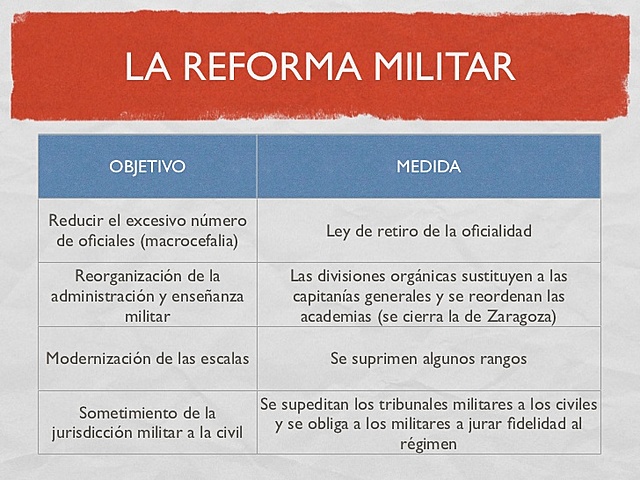 LA REFORMA MILITAR

| OBJETIVO | MEDIDA |
|---|---|
| Reducir el excesivo número de oficiales (macrocefalia) | Ley de retiro de la oficialidad |
| Reorganización de la administración y enseñanza militar | Las divisiones orgánicas sustituyen a las capitanías generales y se reordenan las academias (se cierra la de Zaragoza) |
| Modernización de las escalas | Se suprimen algunos rangos |
| Sometimiento de la jurisdicción militar a la civil | Se supeditan los tribunales militares a los civiles y se obliga a los militares a jurar fidelidad al régimen |